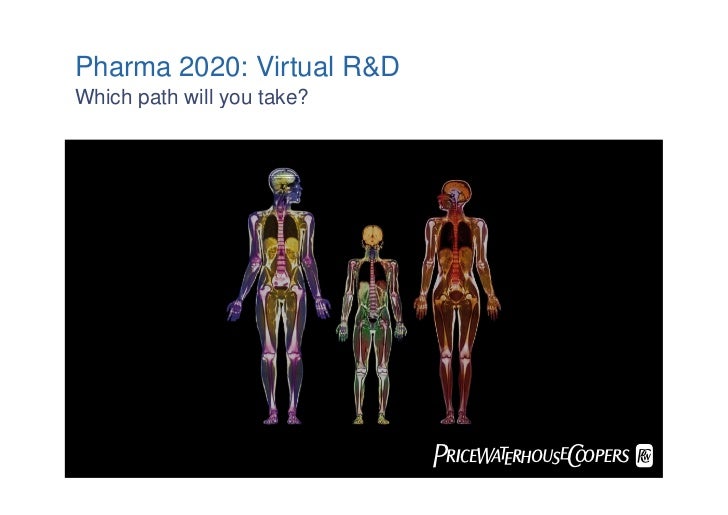 Pharma 2020: Virtual R&D
Which path will you take?

PRICEWATERHOUSECOOPERS